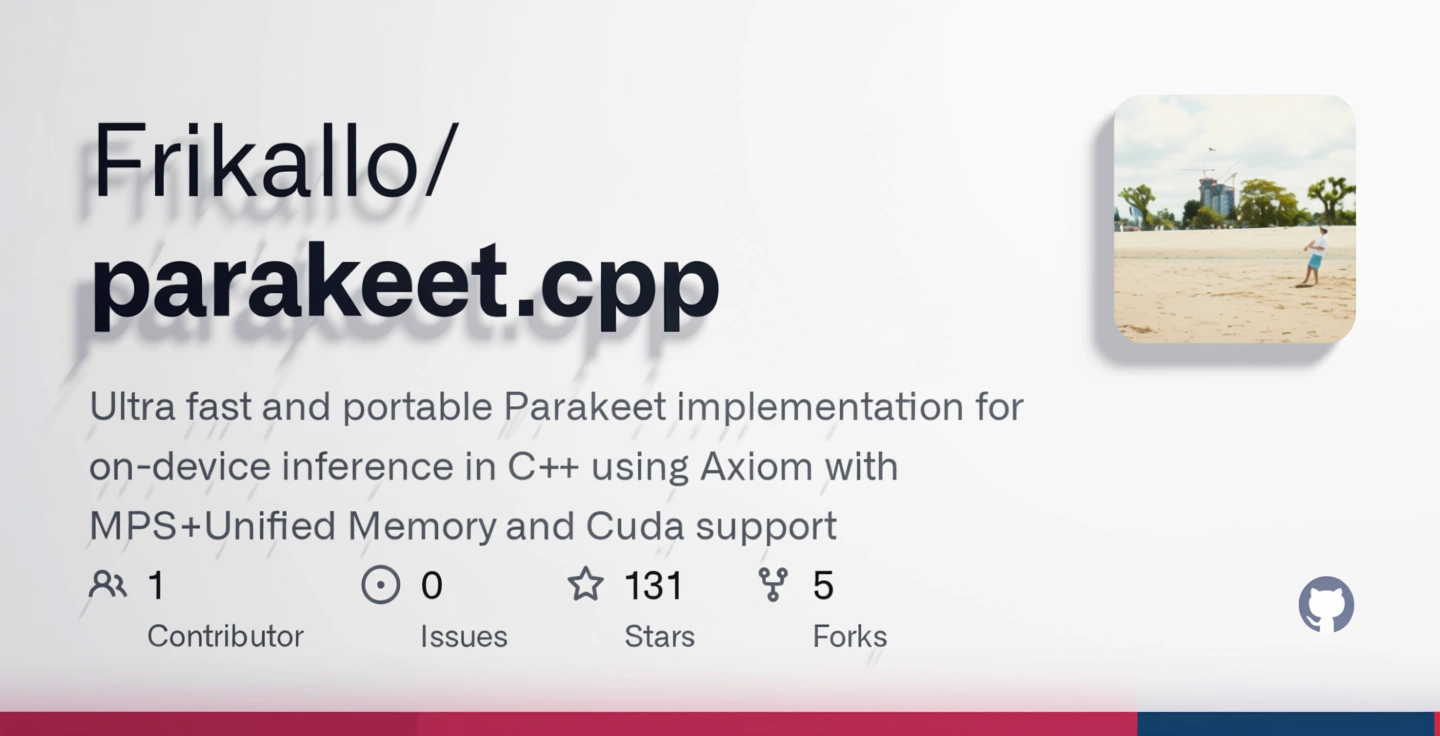 Frikallo/
parakeet.cpp

Ultra fast and portable Parakeet implementation for on-device inference in C++ using Axiom with MPS+Unified Memory and Cuda support

1 Contributor
0 Issues
131 Stars
5 Forks